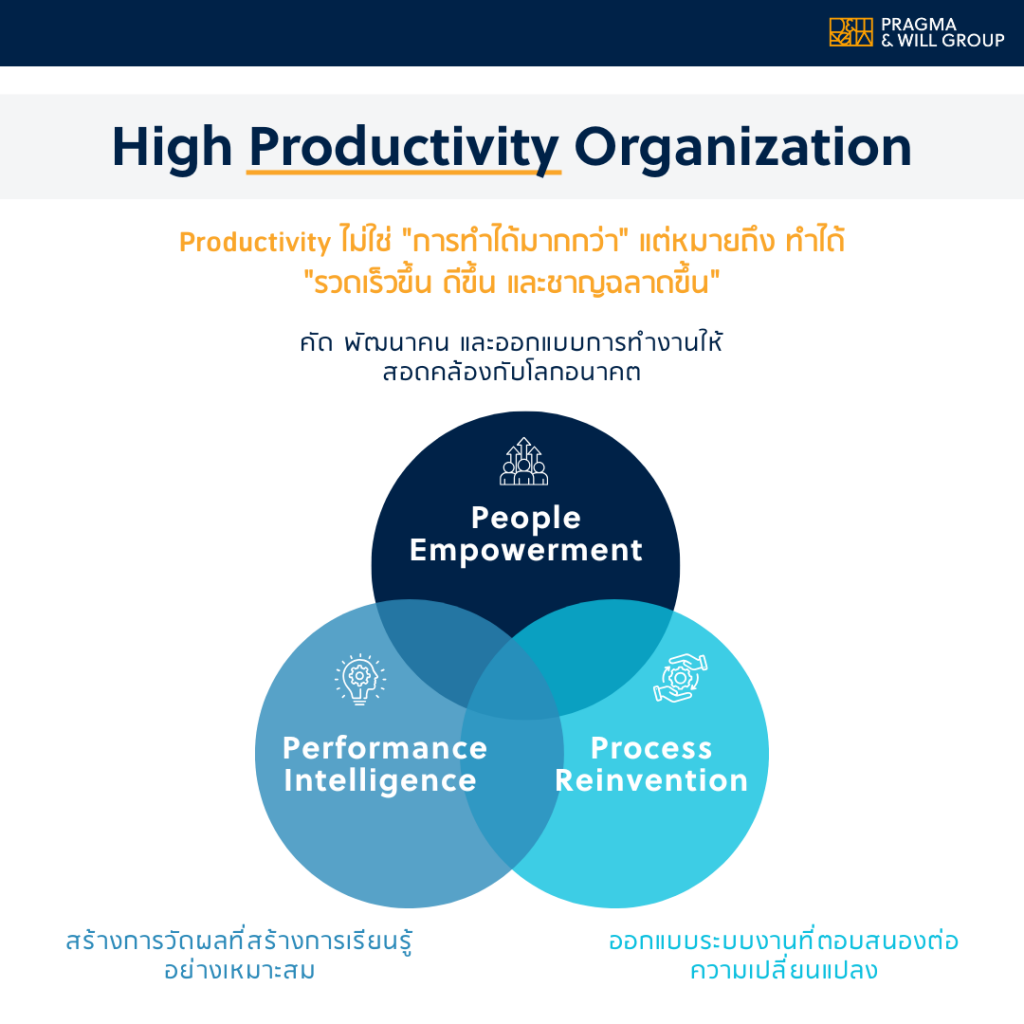 PRAGMA
& WILL GROUP

High Productivity Organization

Productivity ไม่ใช่ "การทำได้มากกว่า" แต่หมายถึง ทำได้ "รวดเร็วขึ้น ดีขึ้น และชาญฉลาดขึ้น"

คัด พัฒนาคน และออกแบบการทำงานให้สอดคล้องกับโลกอนาคต

People Empowerment

Performance Intelligence

Process Reinvention

สร้างการวัดผลที่สร้างการเรียนรู้อย่างเหมาะสม

ออกแบบระบบงานที่ตอบสนองต่อความเปลี่ยนแปลง